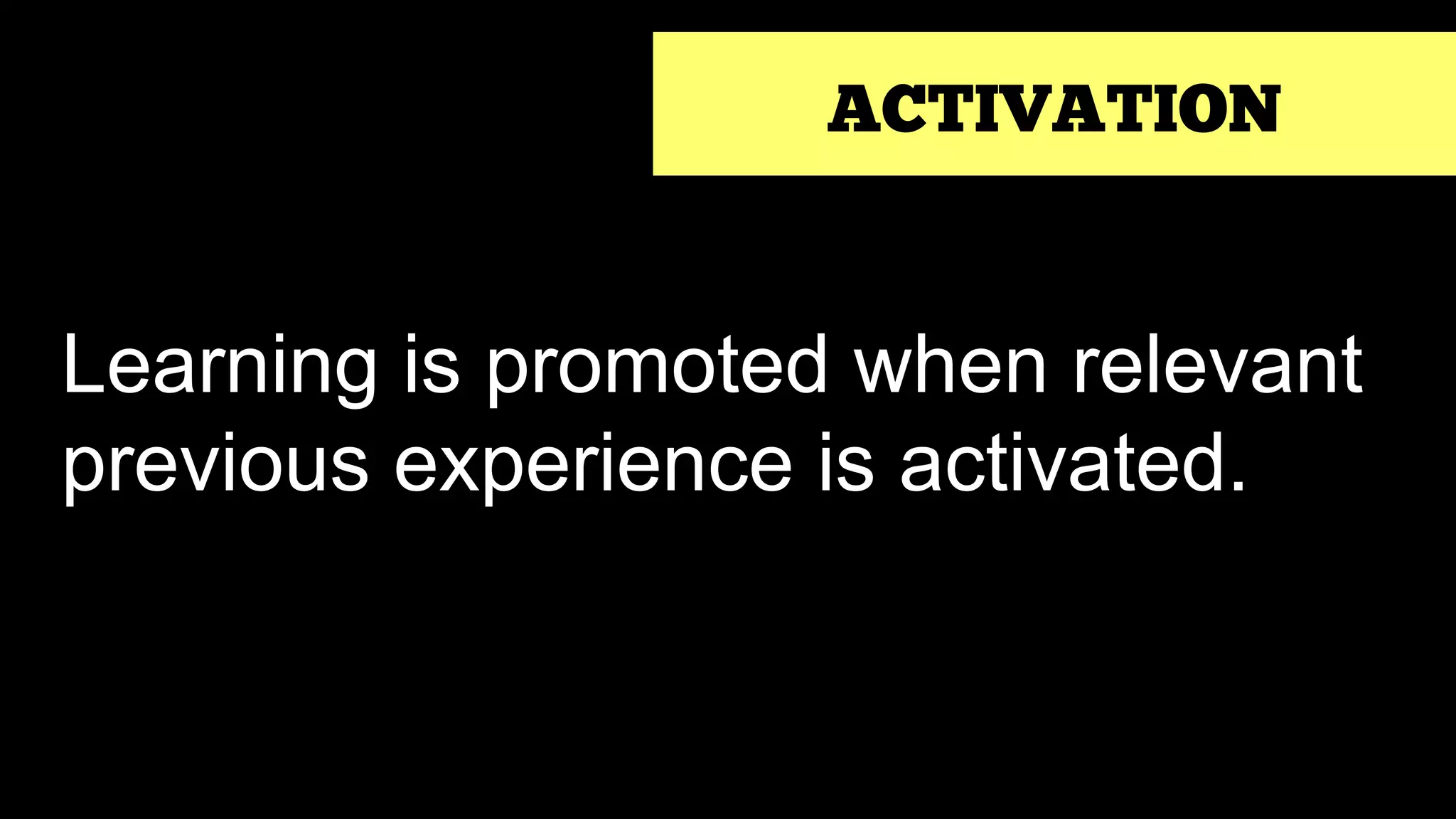 ACTIVATION

Learning is promoted when relevant previous experience is activated.